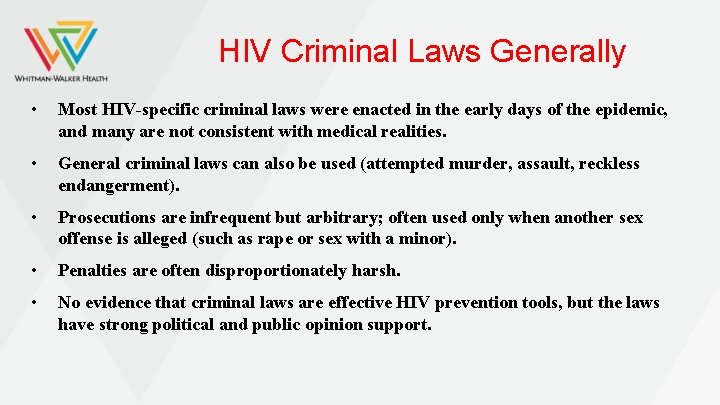 WHITMAN-WALKER HEALTH

HIV Criminal Laws Generally

• Most HIV-specific criminal laws were enacted in the early days of the epidemic, and many are not consistent with medical realities.

• General criminal laws can also be used (attempted murder, assault, reckless endangerment).

• Prosecutions are infrequent but arbitrary; often used only when another sex offense is alleged (such as rape or sex with a minor).

• Penalties are often disproportionately harsh.

• No evidence that criminal laws are effective HIV prevention tools, but the laws have strong political and public opinion support.